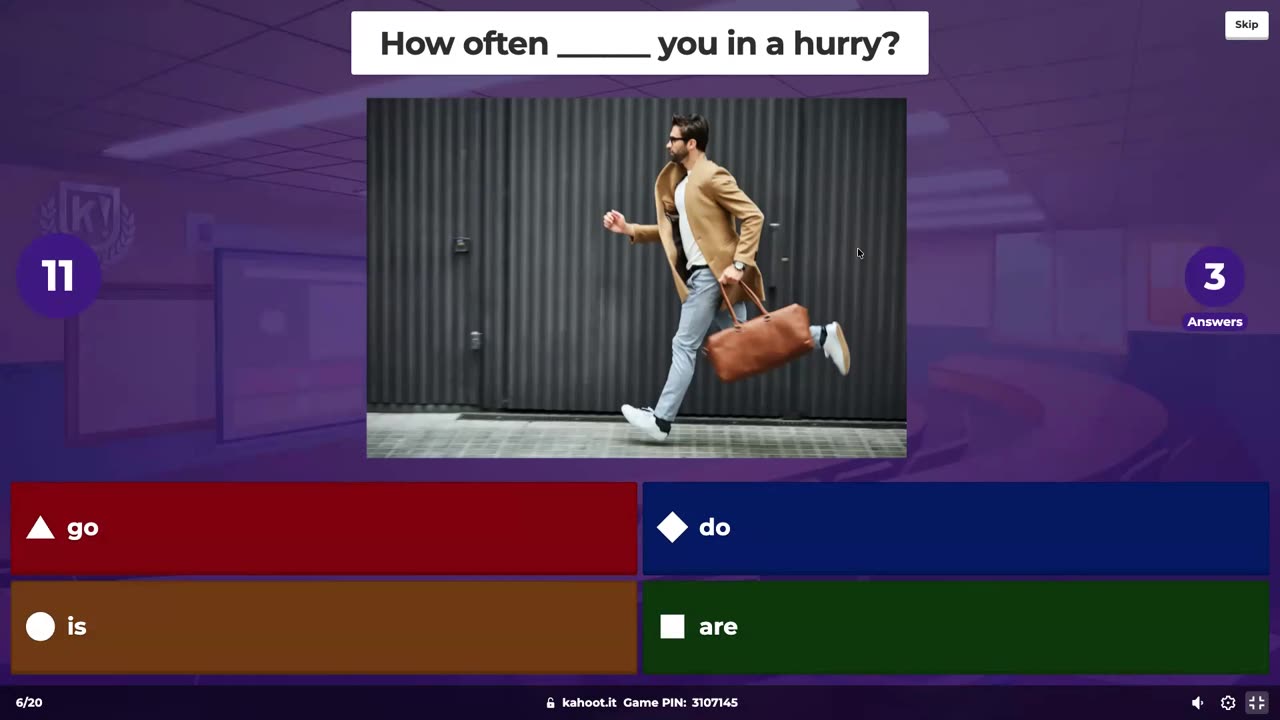 How often ______ you in a hurry?

Skip

11

3
Answers

go

do

is

are

6/20

kahoot.it Game PIN: 3107145